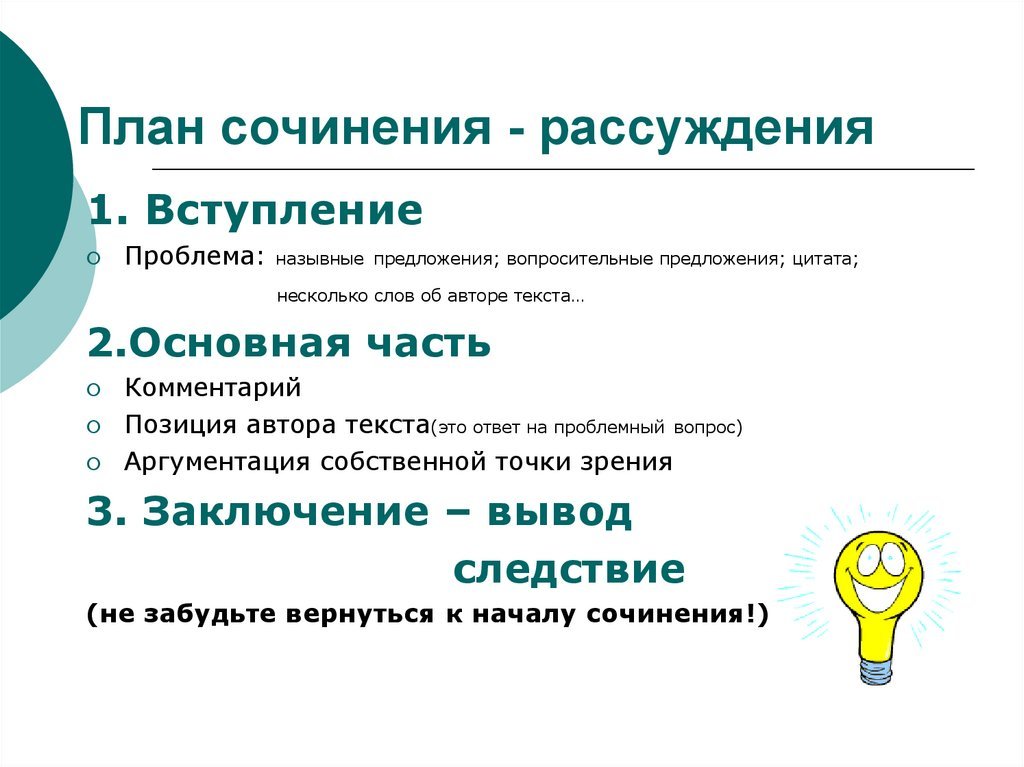 План сочинения - рассуждения

1. Вступление

Проблема: назывные предложения; вопросительные предложения; цитата; несколько слов об авторе текста…

2.Основная часть

Комментарий

Позиция автора текста(это ответ на проблемный вопрос)

Аргументация собственной точки зрения

3. Заключение – вывод
следствие

(не забудьте вернуться к началу сочинения!)